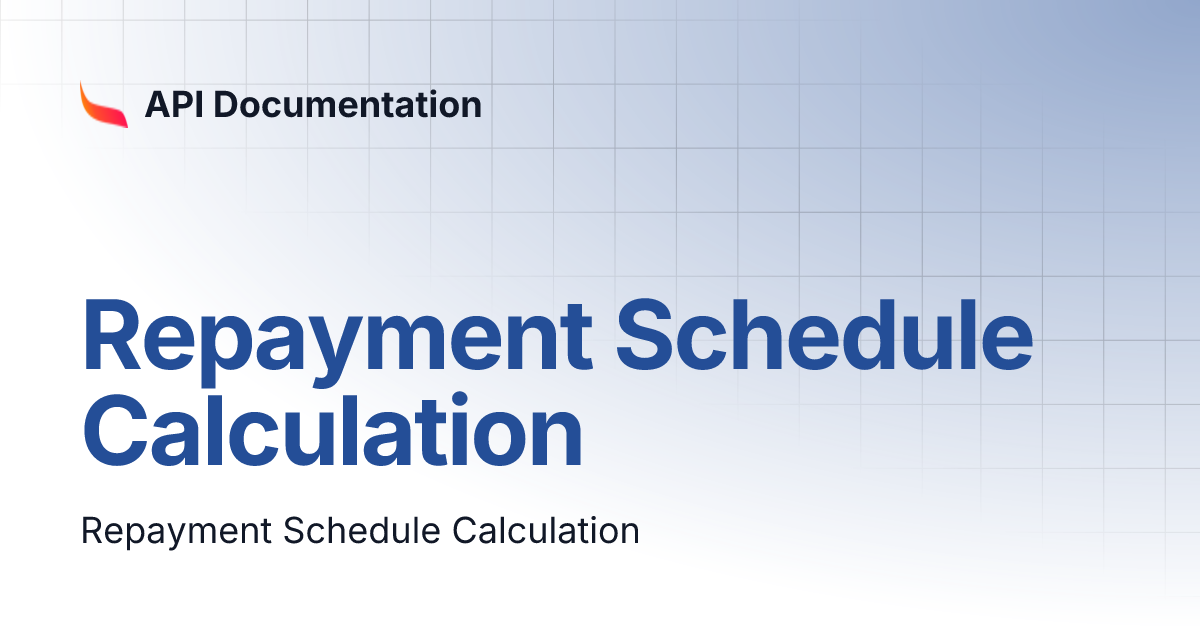 API Documentation

Repayment Schedule Calculation

Repayment Schedule Calculation